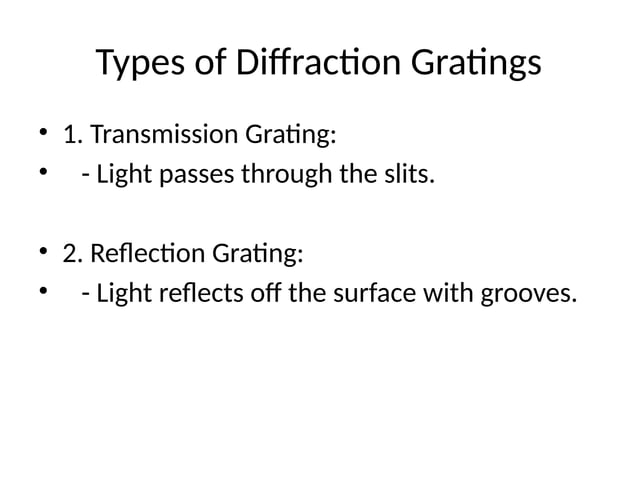 Types of Diffraction Gratings

• 1. Transmission Grating:
• - Light passes through the slits.

• 2. Reflection Grating:
• - Light reflects off the surface with grooves.